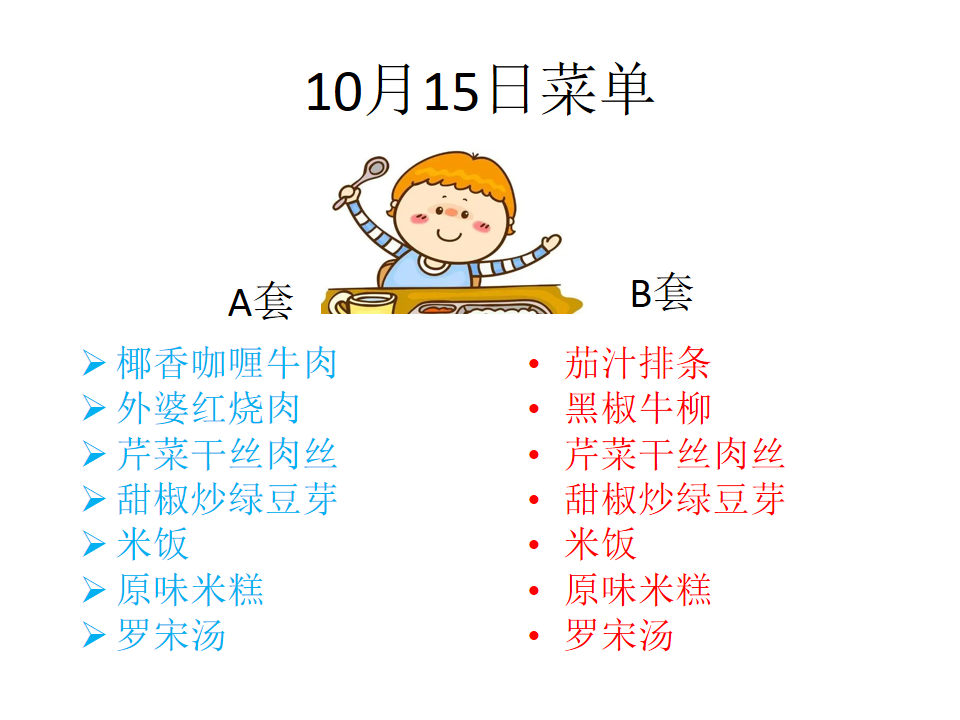 10月15日菜单

A套

➢ 椰香咖喱牛肉
➢ 外婆红烧肉
➢ 芹菜干丝肉丝
➢ 甜椒炒绿豆芽
➢ 米饭
➢ 原味米糕
➢ 罗宋汤

B套

• 茄汁排条
• 黑椒牛柳
• 芹菜干丝肉丝
• 甜椒炒绿豆芽
• 米饭
• 原味米糕
• 罗宋汤